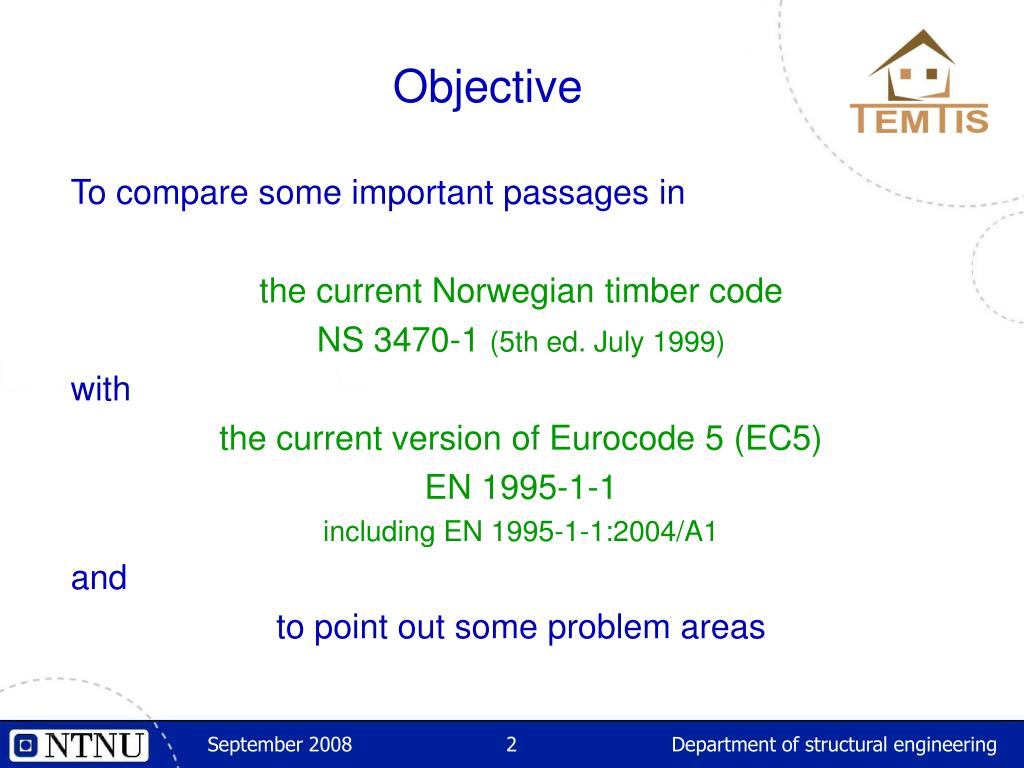 Objective

TEMTIS

To compare some important passages in

the current Norwegian timber code

NS 3470-1 (5th ed. July 1999)

with

the current version of Eurocode 5 (EC5)

EN 1995-1-1

including EN 1995-1-1:2004/A1

and

to point out some problem areas

NTNU

September 2008

2

Department of structural engineering